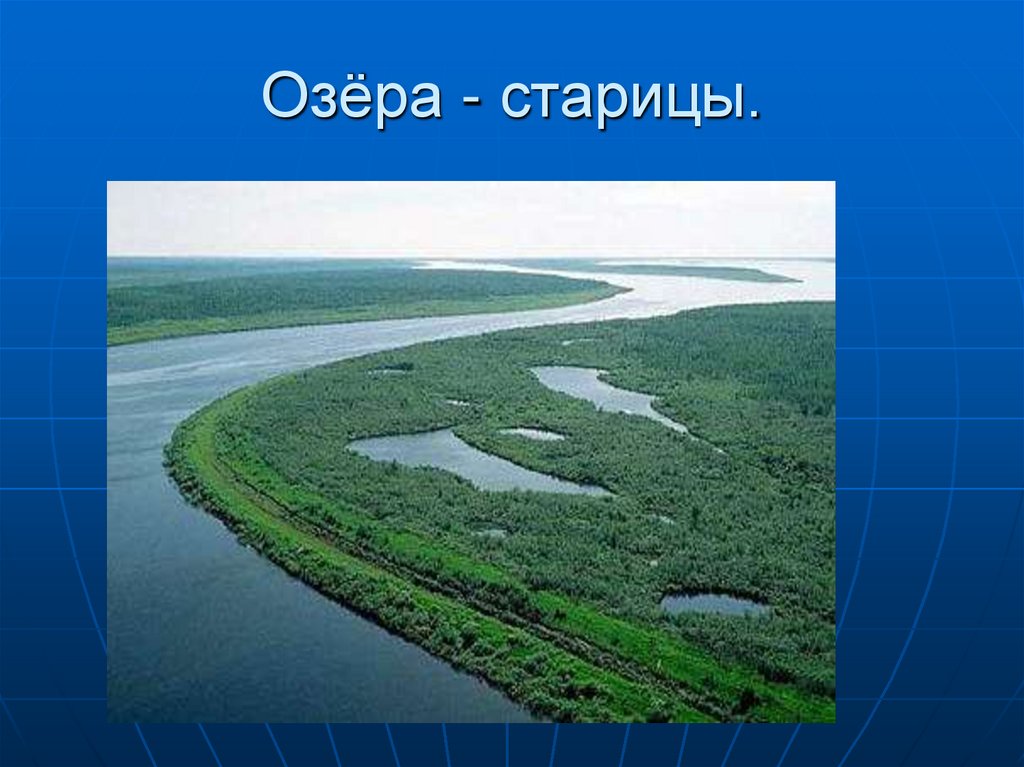 Озёра - старицы.